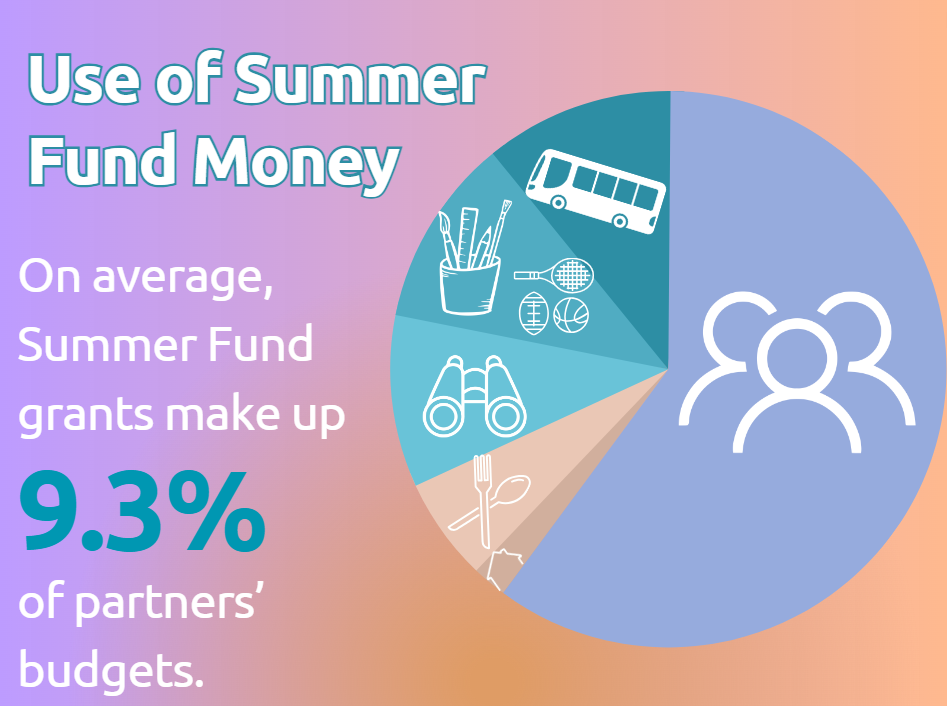 Use of Summer Fund Money

On average, Summer Fund grants make up

9.3%

of partners' budgets.